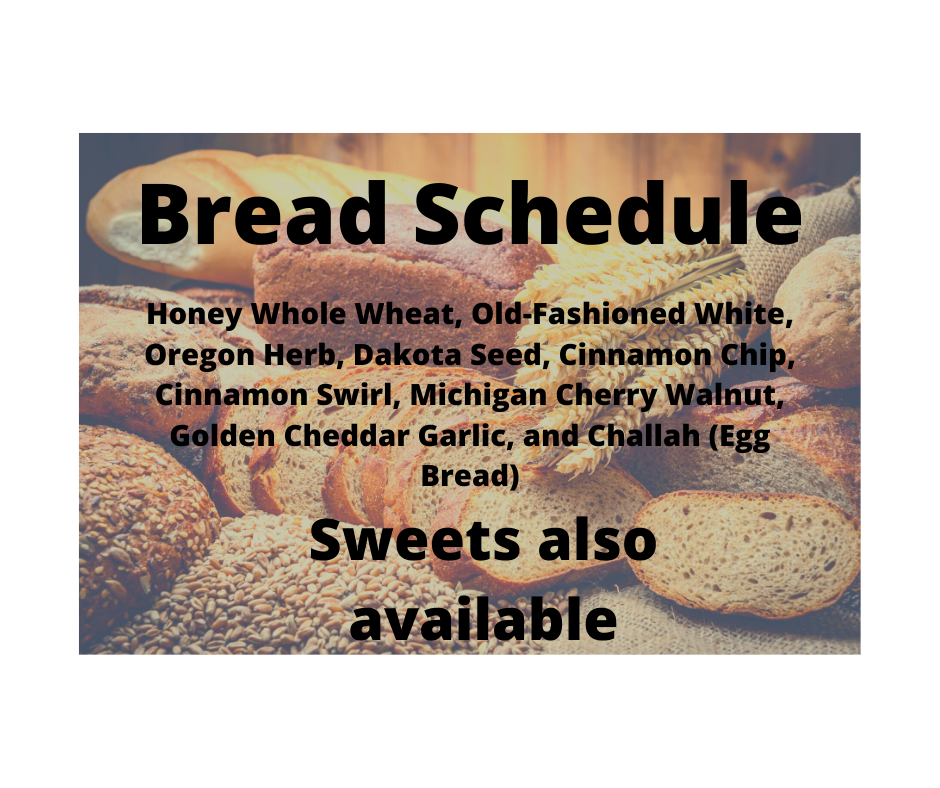 Bread Schedule

Honey Whole Wheat, Old-Fashioned White, Oregon Herb, Dakota Seed, Cinnamon Chip, Cinnamon Swirl, Michigan Cherry Walnut, Golden Cheddar Garlic, and Challah (Egg Bread)

Sweets also available